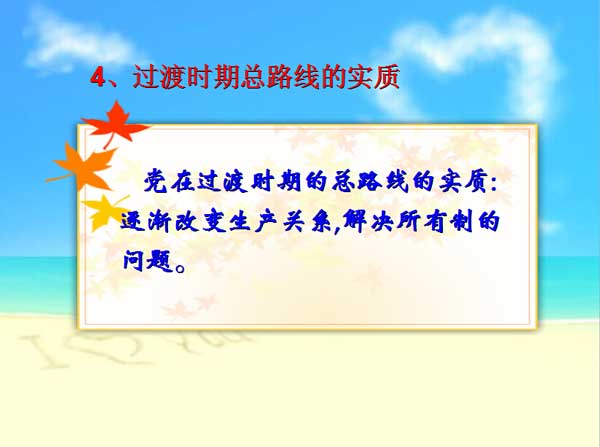 4、过渡时期总路线的实质

党在过渡时期的总路线的实质：逐渐改变生产关系,解决所有制的问题。